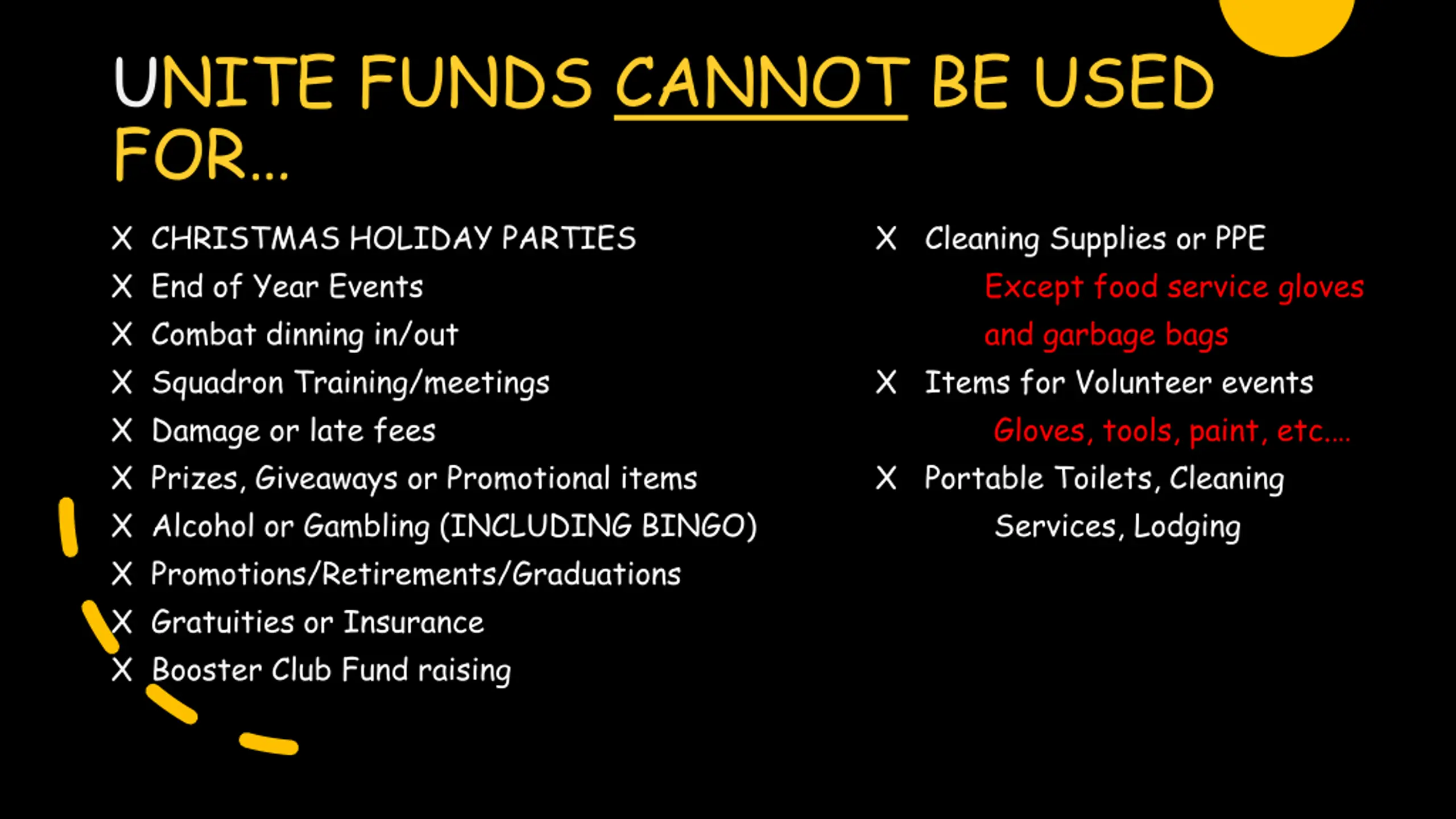 UNITE FUNDS CANNOT BE USED FOR…

X CHRISTMAS HOLIDAY PARTIES
X End of Year Events
X Combat dinning in/out
X Squadron Training/meetings
X Damage or late fees
X Prizes, Giveaways or Promotional items
X Alcohol or Gambling (INCLUDING BINGO)
X Promotions/Retirements/Graduations
X Gratuities or Insurance
X Booster Club Fund raising

X Cleaning Supplies or PPE
Except food service gloves and garbage bags
X Items for Volunteer events
Gloves, tools, paint, etc….
X Portable Toilets, Cleaning Services, Lodging